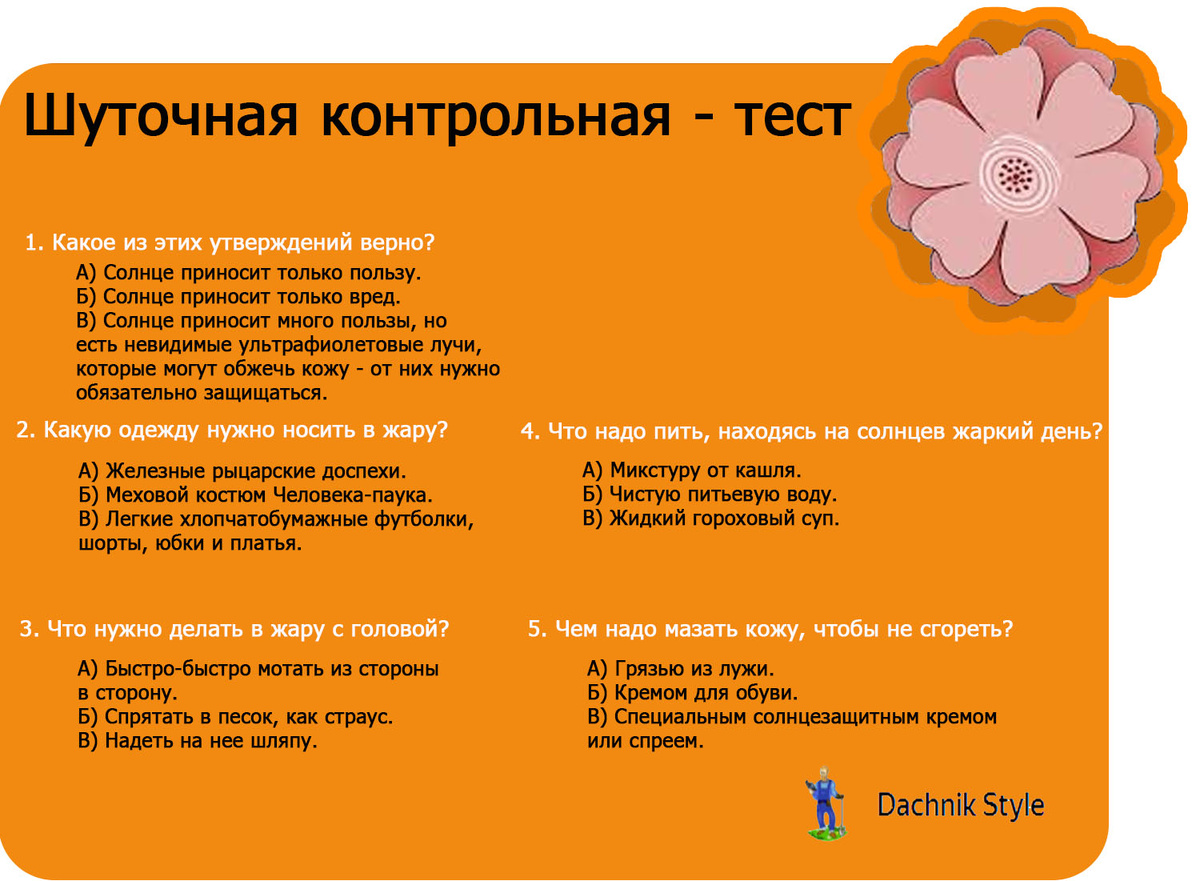 Шуточная контрольная - тест

1. Какое из этих утверждений верно?

А) Солнце приносит только пользу.
Б) Солнце приносит только вред.
В) Солнце приносит много пользы, но есть невидимые ультрафиолетовые лучи, которые могут обжечь кожу - от них нужно обязательно защищаться.

2. Какую одежду нужно носить в жару?

А) Железные рыцарские доспехи.
Б) Меховой костюм Человека-паука.
В) Легкие хлопчатобумажные футболки, шорты, юбки и платья.

3. Что нужно делать в жару с головой?

А) Быстро-быстро мотать из стороны в сторону.
Б) Спрятать в песок, как страус.
В) Надеть на нее шляпу.

4. Что надо пить, находясь на солнцев жаркий день?

А) Микстуру от кашля.
Б) Чистую питьевую воду.
В) Жидкий гороховый суп.

5. Чем надо мазать кожу, чтобы не сгореть?

А) Грязью из лужи.
Б) Кремом для обуви.
В) Специальным солнцезащитным кремом или спреем.

Dachnik Style